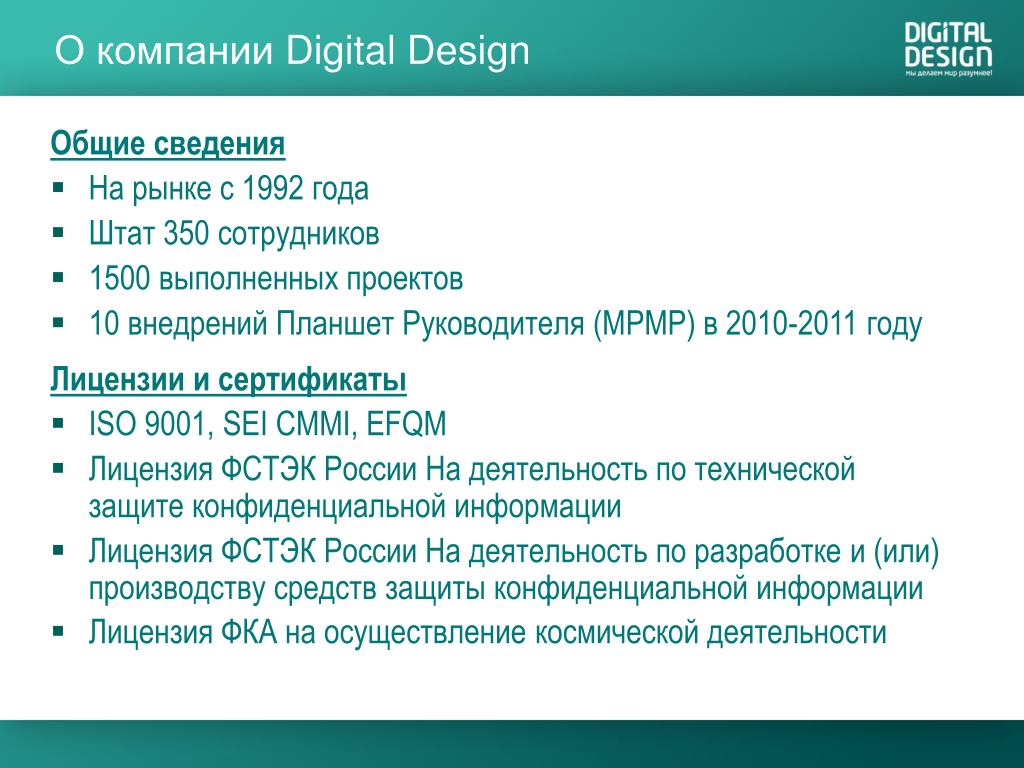 О компании Digital Design

DIGITAL DESIGN
мы делаем мир разумнее!

Общие сведения
▪ На рынке с 1992 года
▪ Штат 350 сотрудников
▪ 1500 выполненных проектов
▪ 10 внедрений Планшет Руководителя (МРМР) в 2010-2011 году

Лицензии и сертификаты
▪ ISO 9001, SEI CMMI, EFQM
▪ Лицензия ФСТЭК России На деятельность по технической защите конфиденциальной информации
▪ Лицензия ФСТЭК России На деятельность по разработке и (или) производству средств защиты конфиденциальной информации
▪ Лицензия ФКА на осуществление космической деятельности